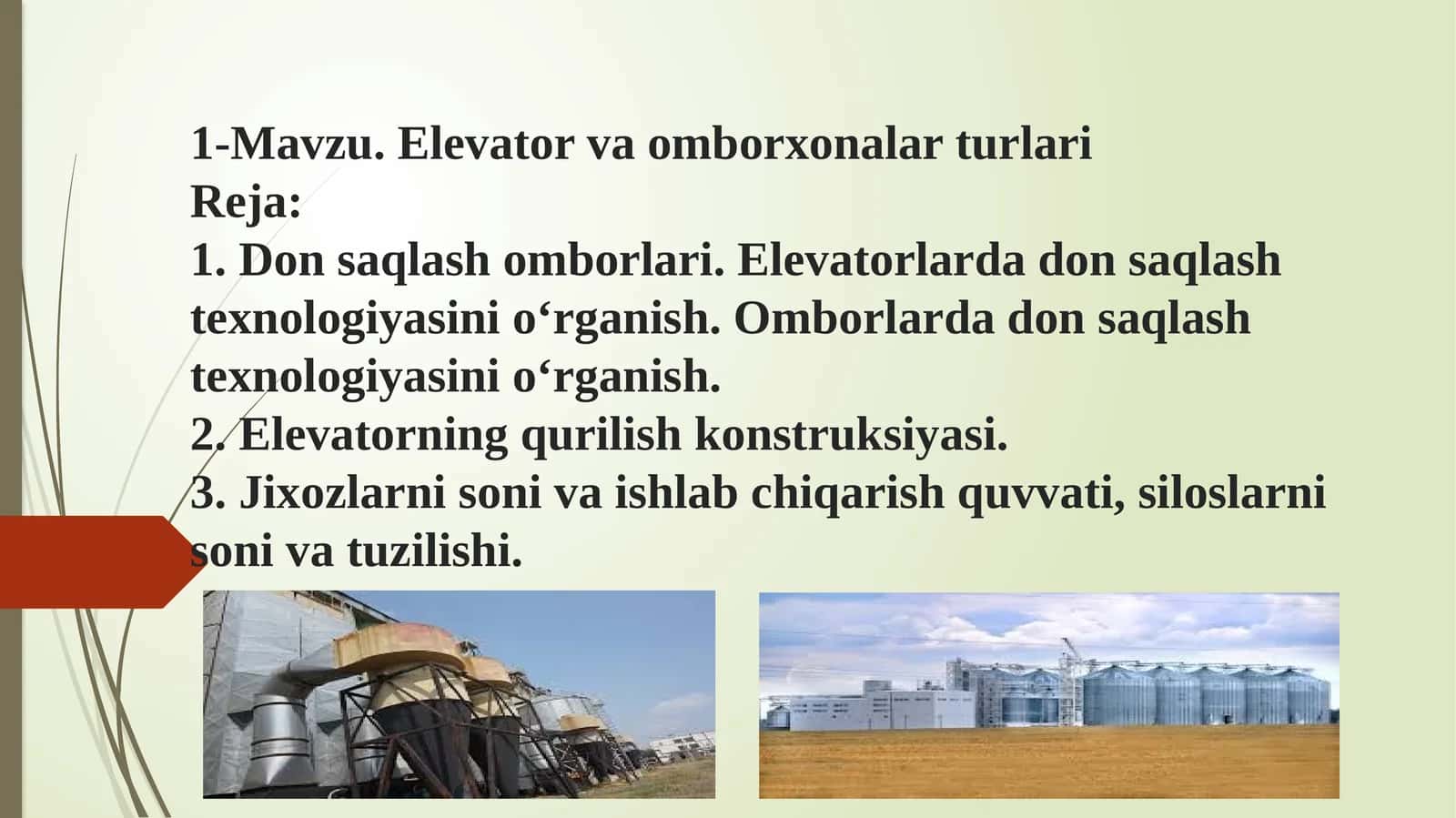 1-Mavzu. Elevator va omborxonalar turlari
Reja:
1. Don saqlash omborlari. Elevatorlarda don saqlash texnologiyasini o‘rganish. Omborlarda don saqlash texnologiyasini o‘rganish.
2. Elevatorning qurilish konstruksiyasi.
3. Jixozlarni soni va ishlab chiqarish quvvati, siloslarni soni va tuzilishi.